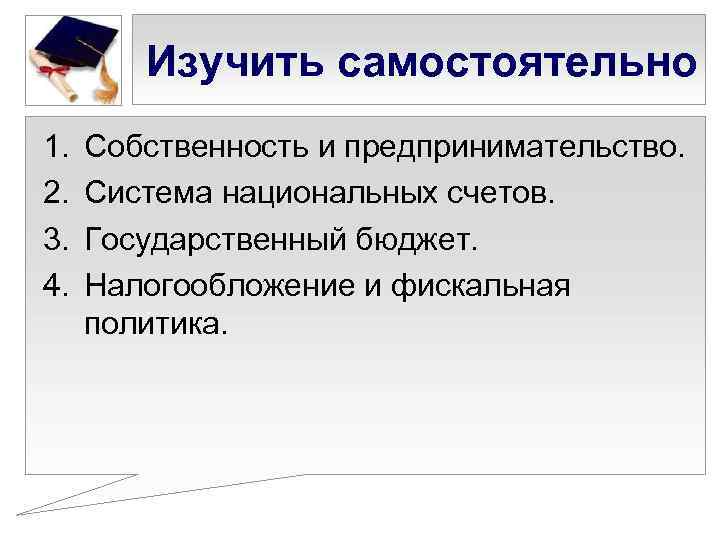 Изучить самостоятельно

1. Собственность и предпринимательство.
2. Система национальных счетов.
3. Государственный бюджет.
4. Налогообложение и фискальная политика.